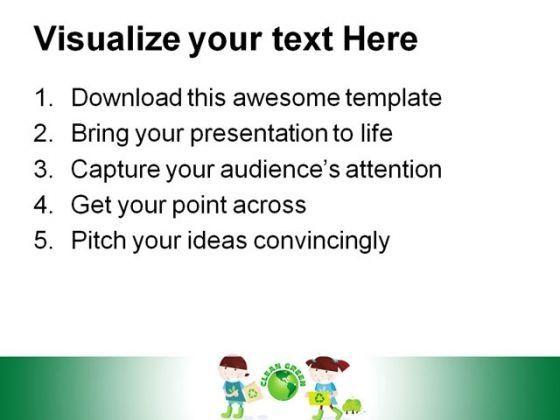 Visualize your text Here

1. Download this awesome template
2. Bring your presentation to life
3. Capture your audience's attention
4. Get your point across
5. Pitch your ideas convincingly

CLEAN GREEN